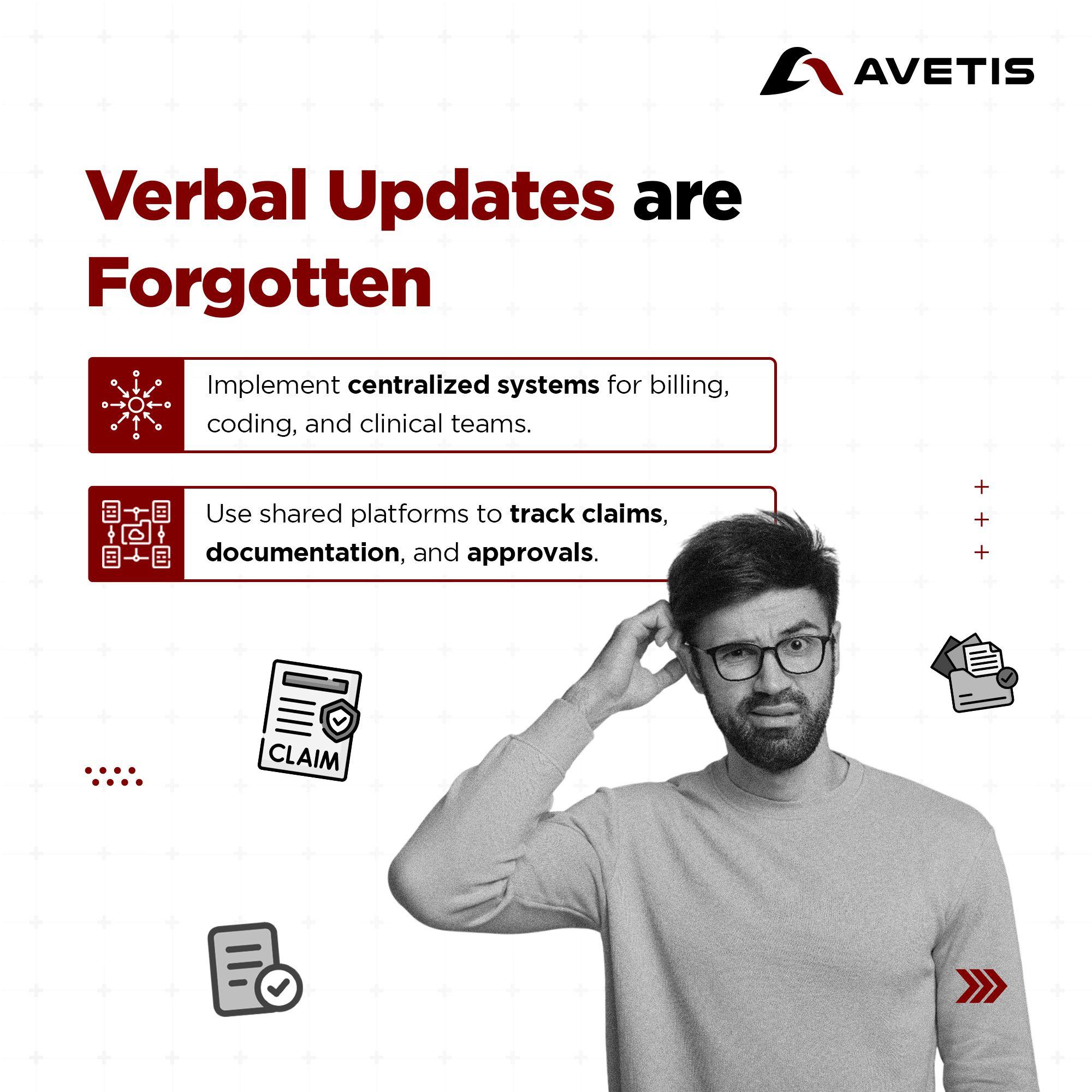 AVETIS

Verbal Updates are Forgotten

Implement centralized systems for billing, coding, and clinical teams.

Use shared platforms to track claims, documentation, and approvals.

CLAIM